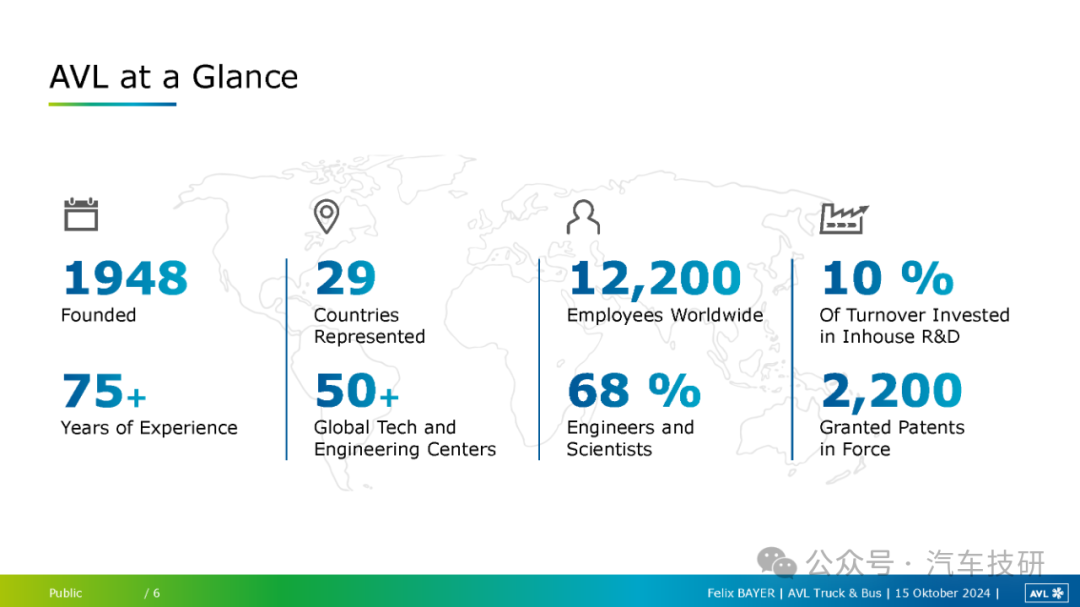 AVL at a Glance

1948
Founded

75+
Years of Experience

29
Countries Represented

50+
Global Tech and Engineering Centers

12,200
Employees Worldwide

68 %
Engineers and Scientists

10 %
Of Turnover Invested in Inhouse R&D

2,200
Granted Patents in Force

公众号 · 汽车技研

Public / 6

Felix BAYER | AVL Truck & Bus | 15 Oktober 2024 |

AVL